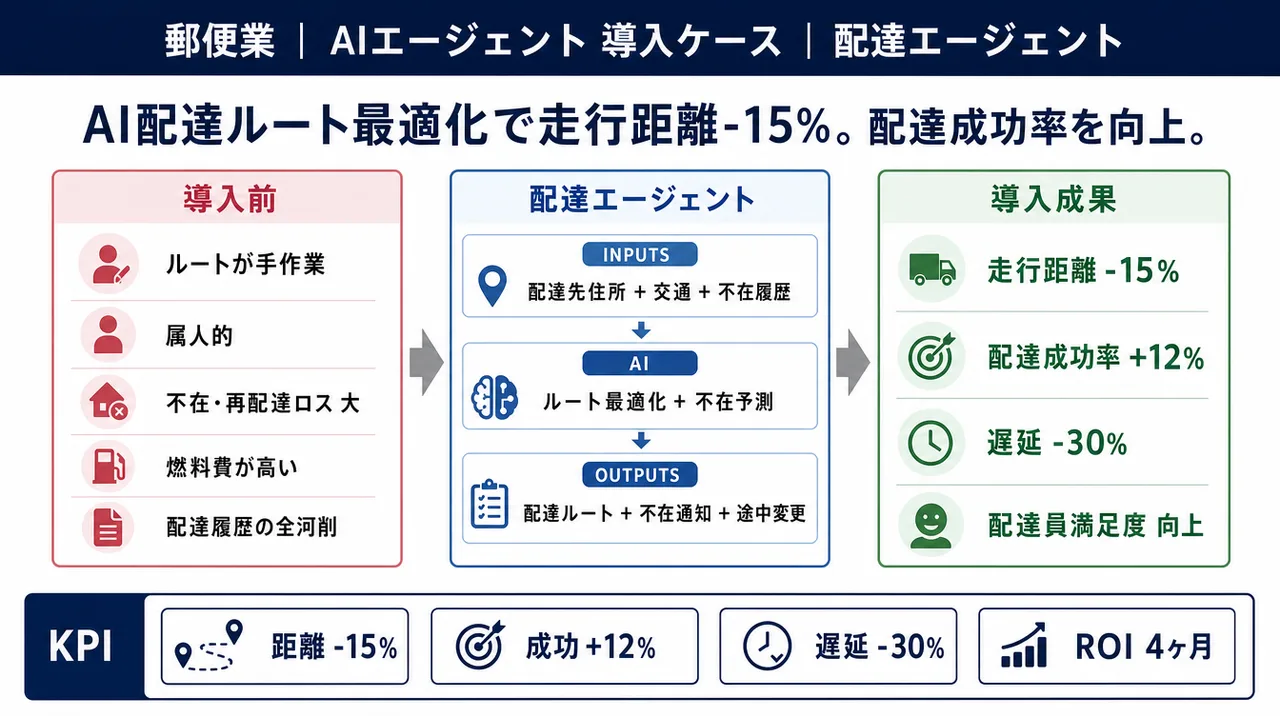 郵便業 ｜ AIエージェント 導入ケース ｜ 配達エージェント

AI配達ルート最適化で走行距離-15%。配達成功率を向上。

導入前

ルートが手作業

属人的

不在・再配達ロス 大

燃料費が高い

配達履歴の全河削

配達エージェント

INPUTS

配達先住所 + 交通 + 不在履歴

AI

ルート最適化 + 不在予測

OUTPUTS

配達ルート + 不在通知 + 途中変更

導入成果

走行距離 -15%

配達成功率 +12%

遅延 -30%

配達員満足度 向上

KPI

距離 -15%

成功 +12%

遅延 -30%

ROI 4ヶ月